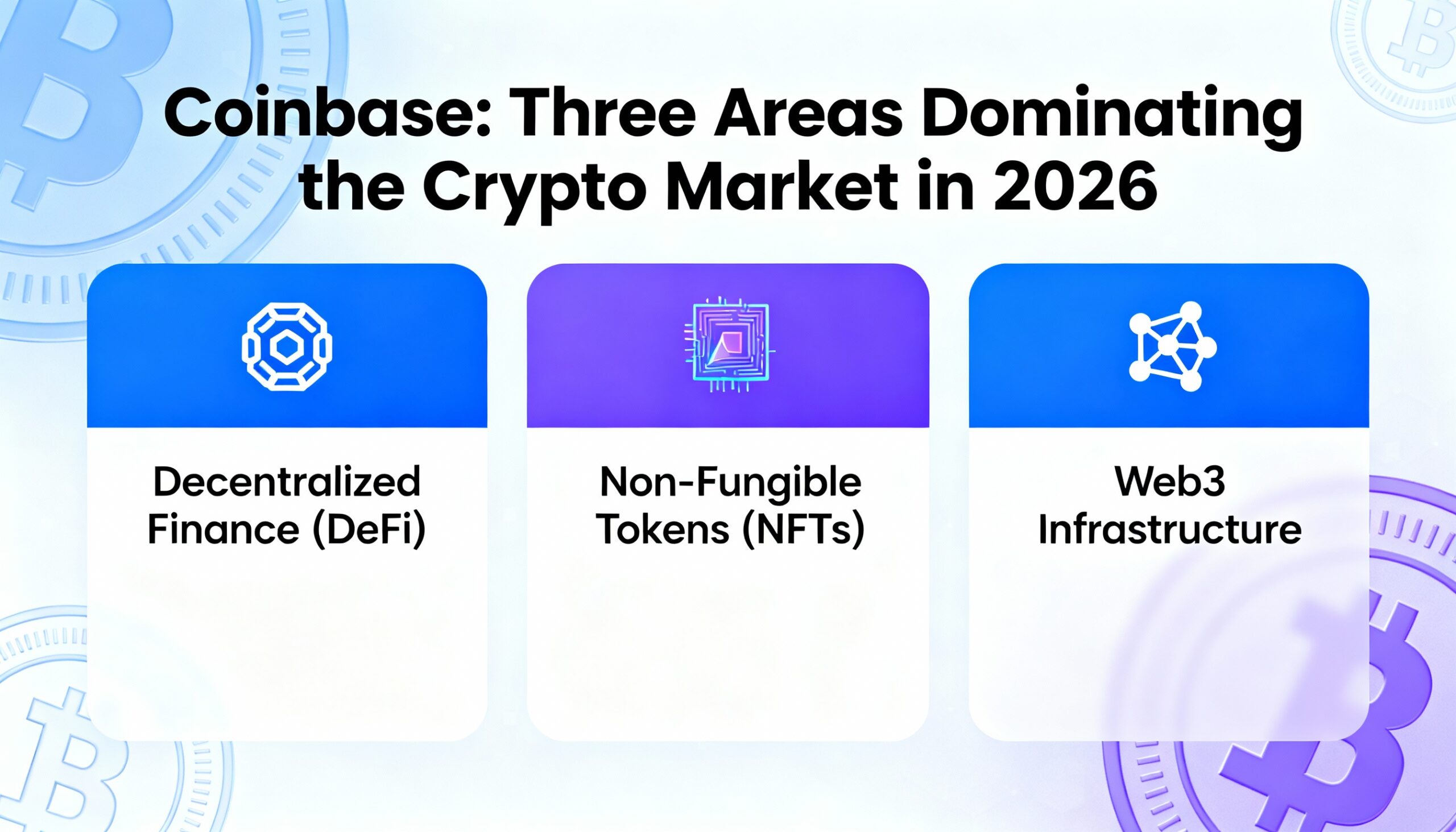 Coinbase: Three Areas Dominating the Crypto Market in 2026

Decentralized Finance (DeFi)

Non-Fungible Tokens (NFTs)

Web3 Infrastructure